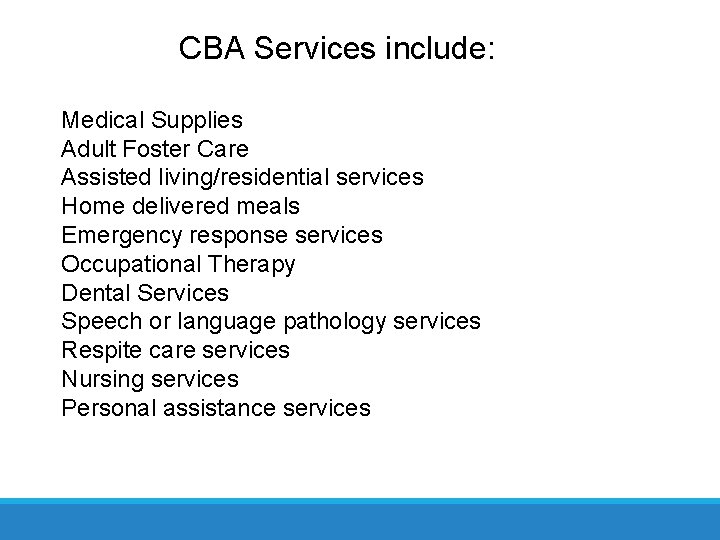 CBA Services include:

Medical Supplies
Adult Foster Care
Assisted living/residential services
Home delivered meals
Emergency response services
Occupational Therapy
Dental Services
Speech or language pathology services
Respite care services
Nursing services
Personal assistance services